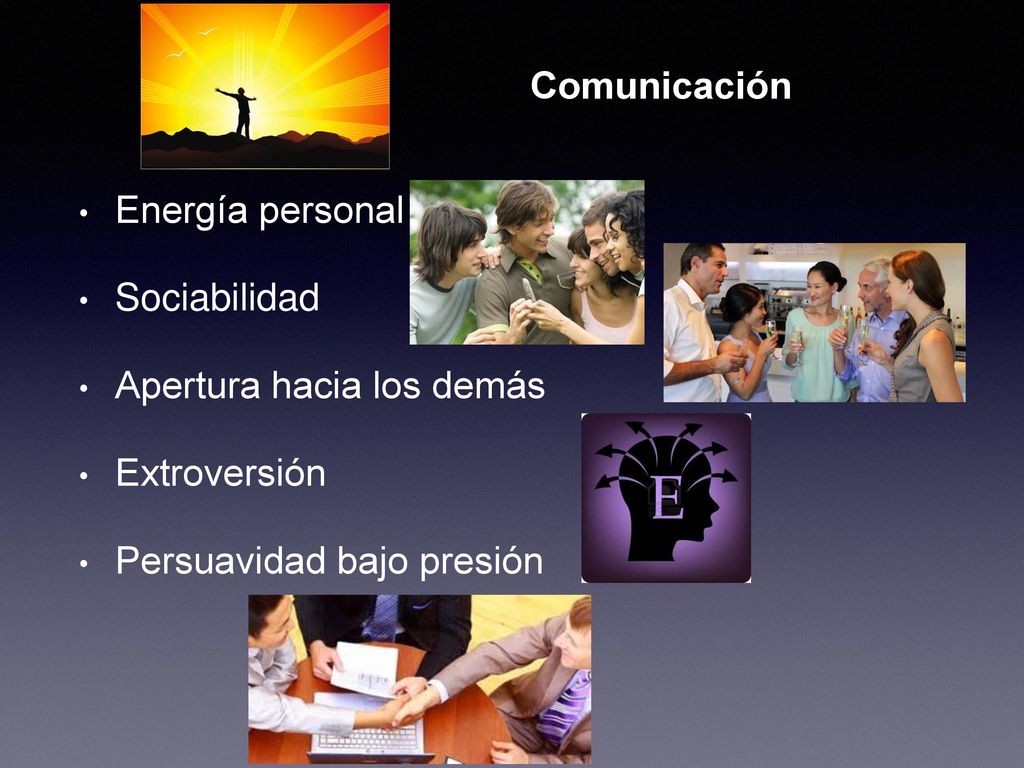 Comunicación

• Energía personal

• Sociabilidad

• Apertura hacia los demás

• Extroversión

• Persuavidad bajo presión

E